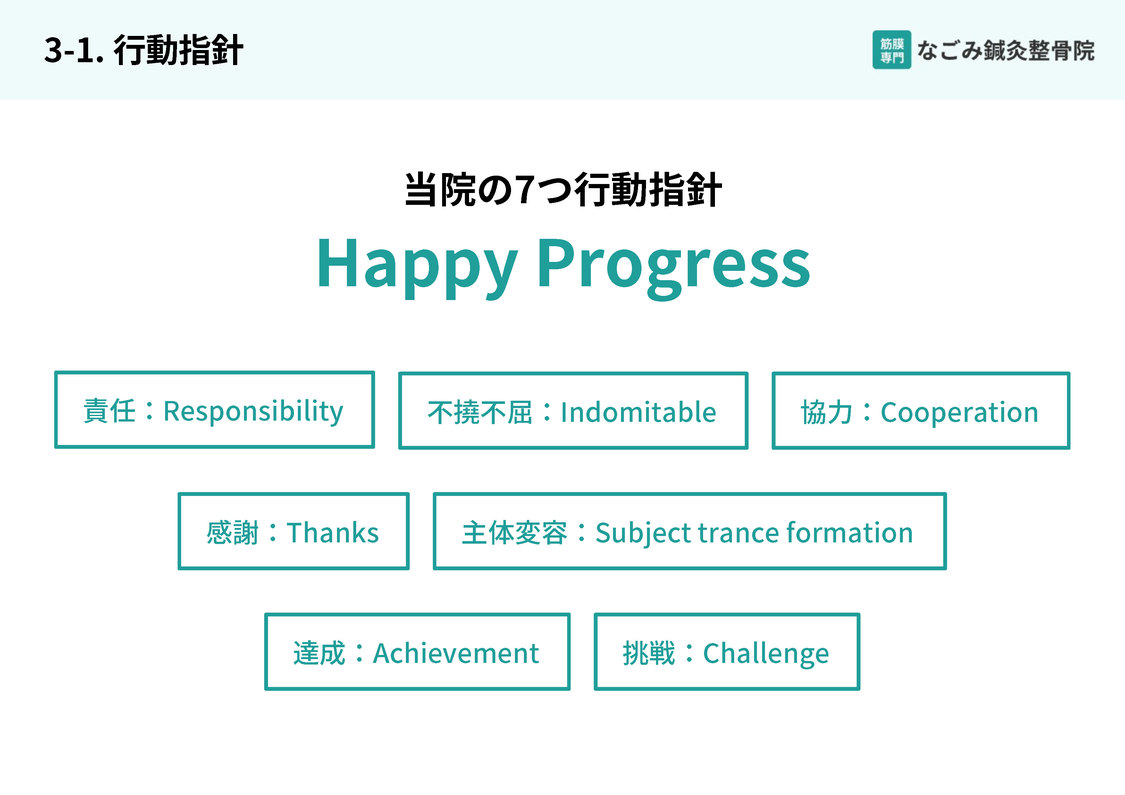 3-1. 行動指針

筋膜専門 なごみ鍼灸整骨院

当院の7つ行動指針

Happy Progress

責任：Responsibility

不撓不屈：Indomitable

協力：Cooperation

感謝：Thanks

主体変容：Subject trance formation

達成：Achievement

挑戦：Challenge